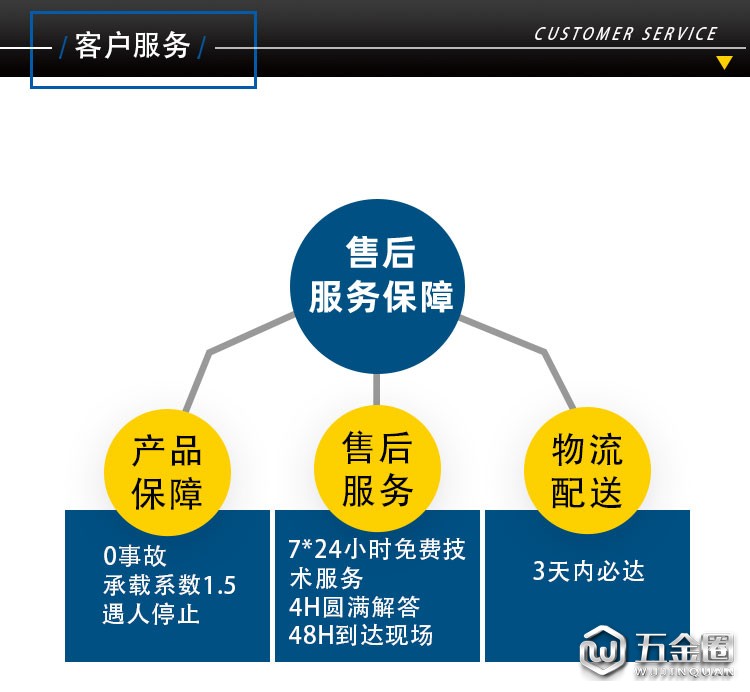 / 客户服务 /

CUSTOMER SERVICE

售后
服务保障

产品
保障

0事故
承载系数1.5
遇人停止

售后
服务

7*24小时免费技术服务
4H圆满解答
48H到达现场

物流
配送

3天内必达

五金圈
WUJINQUAN